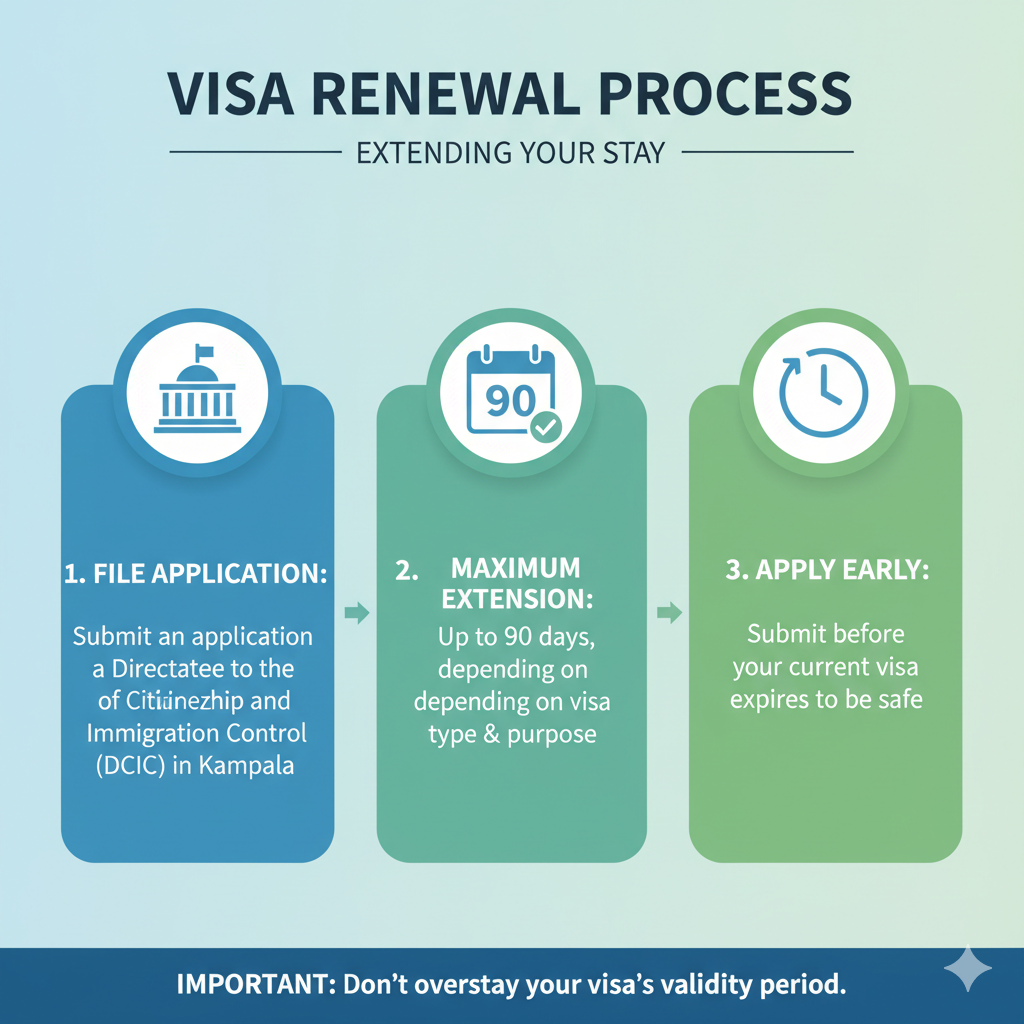 VISA RENEWAL PROCESS

EXTENDING YOUR STAY

90

1. FILE APPLICATION:

Submit an application a Directatee to the of Citiinezhip and Immigration Control (DCIC) in Kampala

2. MAXIMUM EXTENSION:

Up to 90 days, depending on depending on visa type & purpose

3. APPLY EARLY:

Submit before your current visa expires to be safe

IMPORTANT: Don't overstay your visa's validity period.